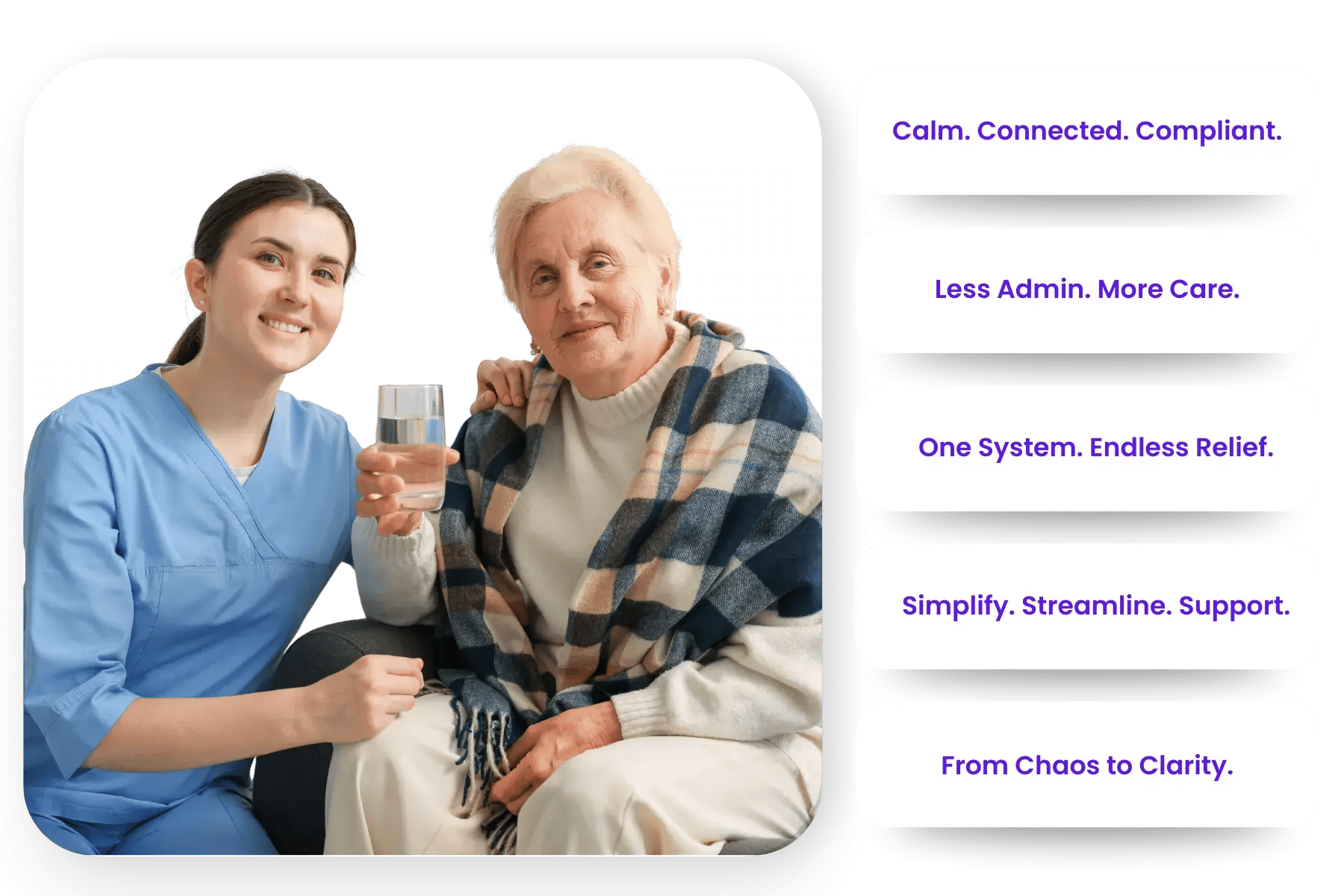 Calm. Connected. Compliant.

Less Admin. More Care.

One System. Endless Relief.

Simplify. Streamline. Support.

From Chaos to Clarity.